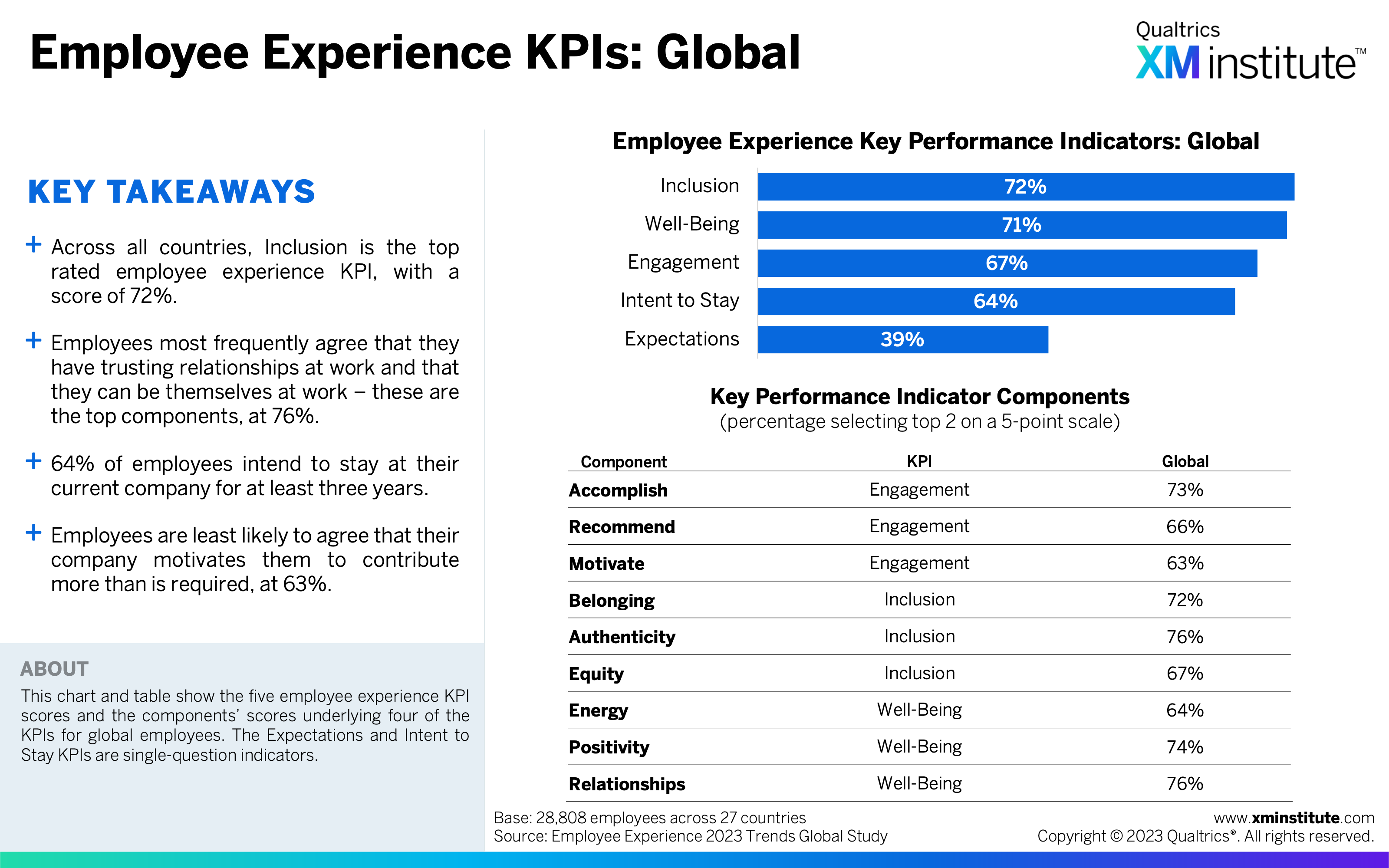 Employee Experience KPIs: Global

Qualtrics XM institute™

KEY TAKEAWAYS

+ Across all countries, Inclusion is the top rated employee experience KPI, with a score of 72%.

+ Employees most frequently agree that they have trusting relationships at work and that they can be themselves at work – these are the top components, at 76%.

+ 64% of employees intend to stay at their current company for at least three years.

+ Employees are least likely to agree that their company motivates them to contribute more than is required, at 63%.

ABOUT
This chart and table show the five employee experience KPI scores and the components' scores underlying four of the KPIs for global employees. The Expectations and Intent to Stay KPIs are single-question indicators.

Employee Experience Key Performance Indicators: Global

Inclusion 72%
Well-Being 71%
Engagement 67%
Intent to Stay 64%
Expectations 39%

Key Performance Indicator Components
(percentage selecting top 2 on a 5-point scale)

| Component | KPI | Global |
|---|---|---|
| Accomplish | Engagement | 73% |
| Recommend | Engagement | 66% |
| Motivate | Engagement | 63% |
| Belonging | Inclusion | 72% |
| Authenticity | Inclusion | 76% |
| Equity | Inclusion | 67% |
| Energy | Well-Being | 64% |
| Positivity | Well-Being | 74% |
| Relationships | Well-Being | 76% |

Base: 28,808 employees across 27 countries
Source: Employee Experience 2023 Trends Global Study

www.xminstitute.com
Copyright © 2023 Qualtrics®. All rights reserved.